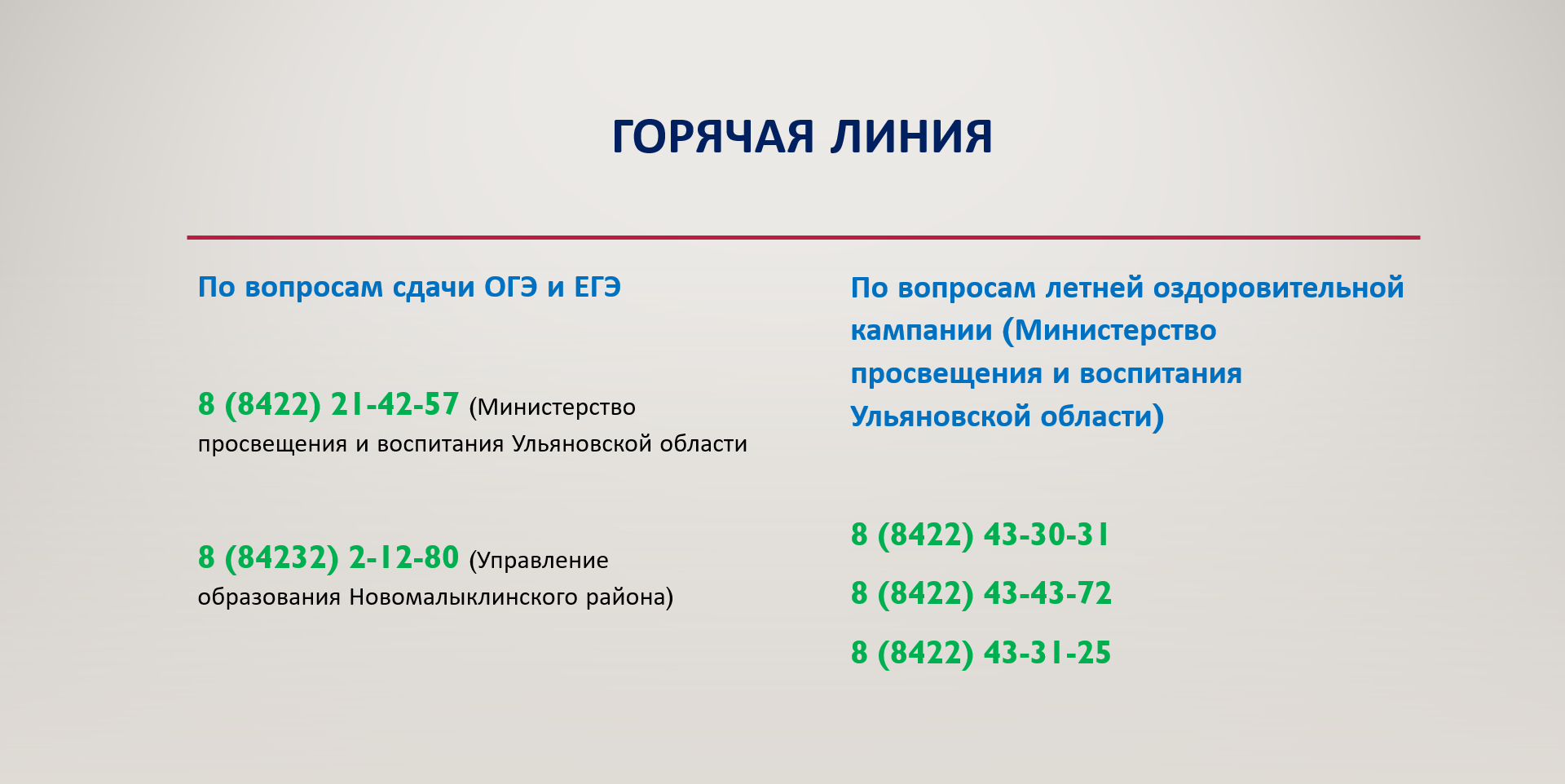 ГОРЯЧАЯ ЛИНИЯ

По вопросам сдачи ОГЭ и ЕГЭ

8 (8422) 21-42-57 (Министерство просвещения и воспитания Ульяновской области

8 (84232) 2-12-80 (Управление образования Новомалыклинского района)

По вопросам летней оздоровительной кампании (Министерство просвещения и воспитания Ульяновской области)

8 (8422) 43-30-31

8 (8422) 43-43-72

8 (8422) 43-31-25